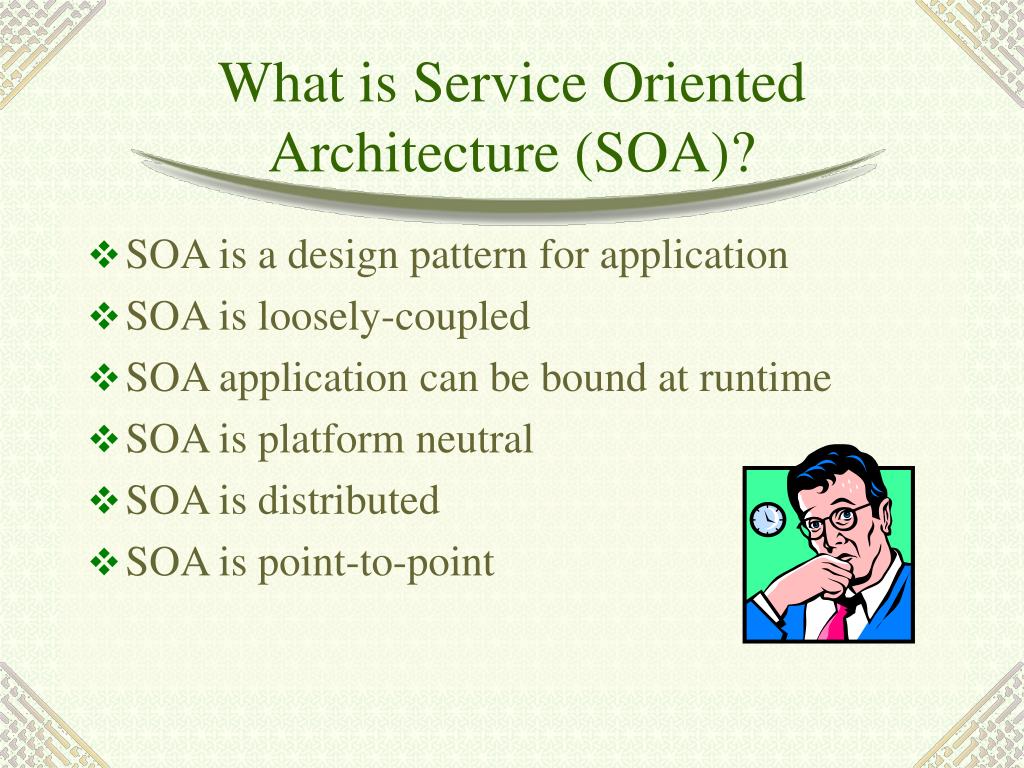 What is Service Oriented Architecture (SOA)?

❖ SOA is a design pattern for application
❖ SOA is loosely-coupled
❖ SOA application can be bound at runtime
❖ SOA is platform neutral
❖ SOA is distributed
❖ SOA is point-to-point